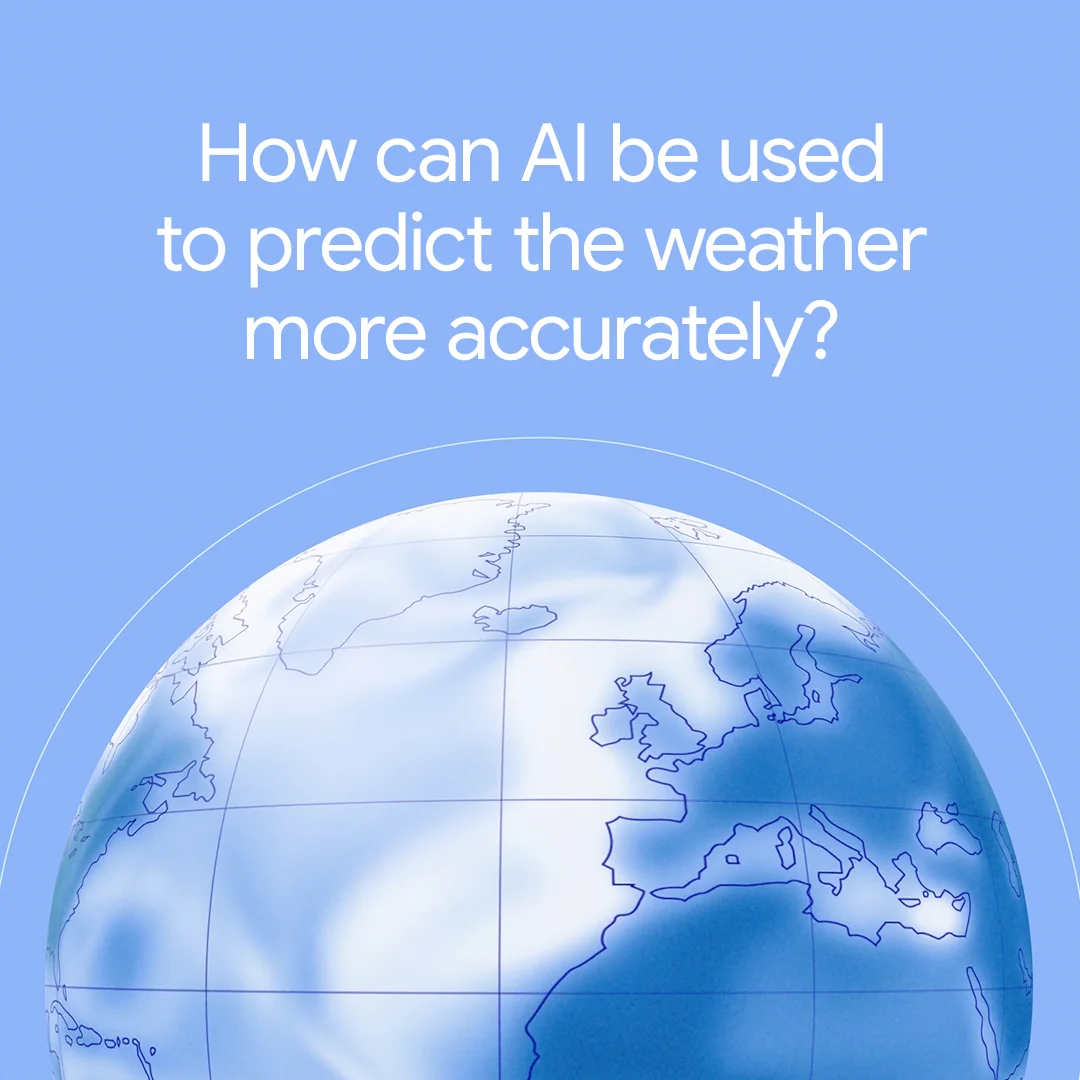 How can AI be used to predict the weather more accurately?